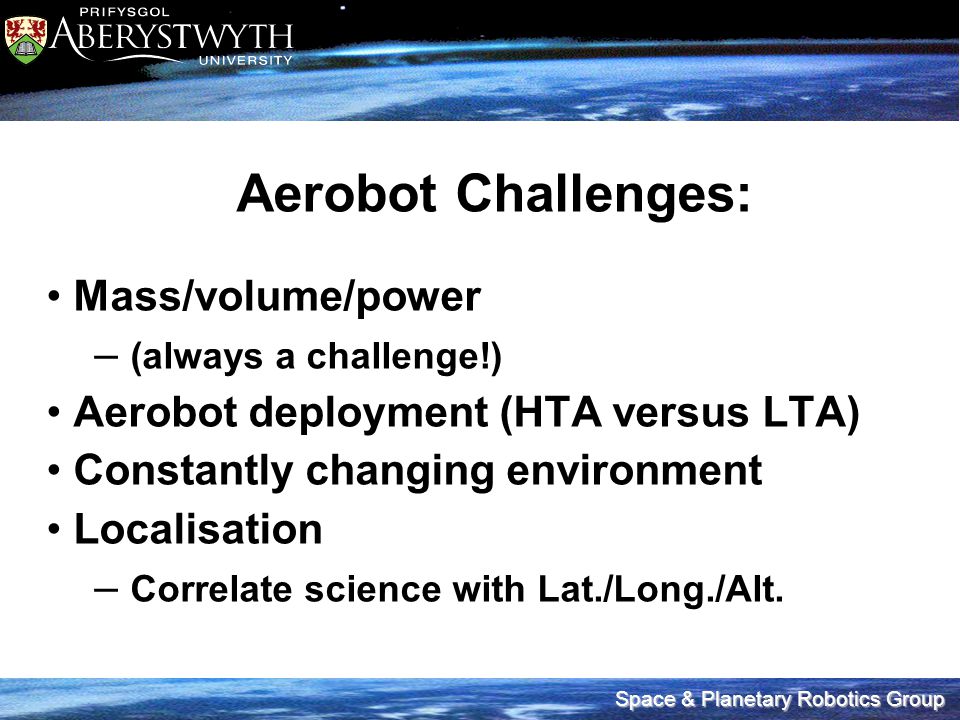 PRIFYSGOL
ABERYSTWYTH
UNIVERSITY

Aerobot Challenges:

• Mass/volume/power
– (always a challenge!)
• Aerobot deployment (HTA versus LTA)
• Constantly changing environment
• Localisation
– Correlate science with Lat./Long./Alt.

Space & Planetary Robotics Group